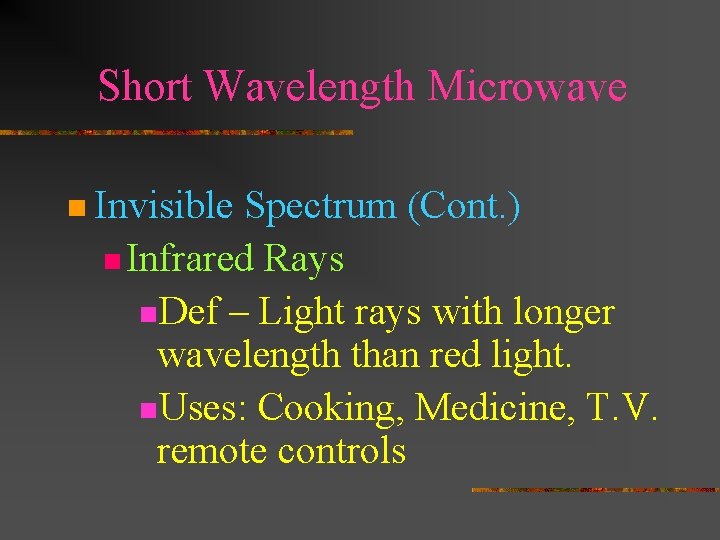 Short Wavelength Microwave

Invisible Spectrum (Cont.)

Infrared Rays

Def – Light rays with longer wavelength than red light.

Uses: Cooking, Medicine, T.V. remote controls